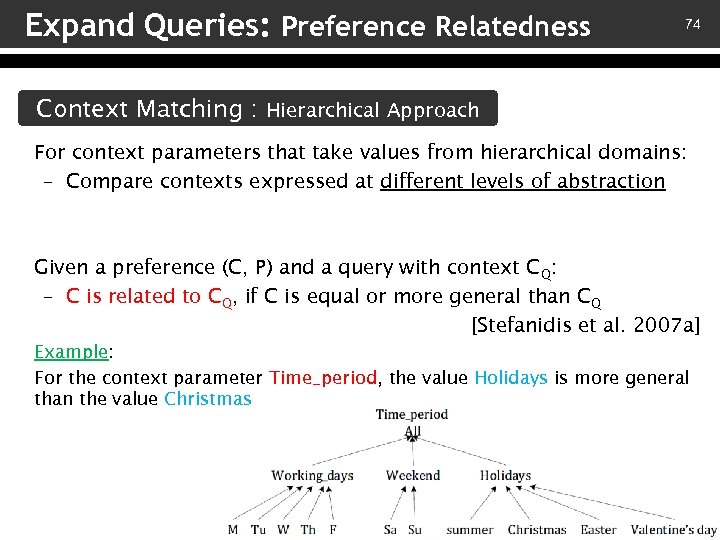 Expand Queries: Preference Relatedness

74

Context Matching : Hierarchical Approach

For context parameters that take values from hierarchical domains:
– Compare contexts expressed at different levels of abstraction

Given a preference (C, P) and a query with context $C_Q$:
– C is related to $C_Q$, if C is equal or more general than $C_Q$

[Stefanidis et al. 2007a]

Example:

For the context parameter Time_period, the value Holidays is more general than the value Christmas

Time_period
All

Working_days
Weekend
Holidays

M
Tu
W
Th
F
Sa
Su
summer
Christmas
Easter
Valentine's day